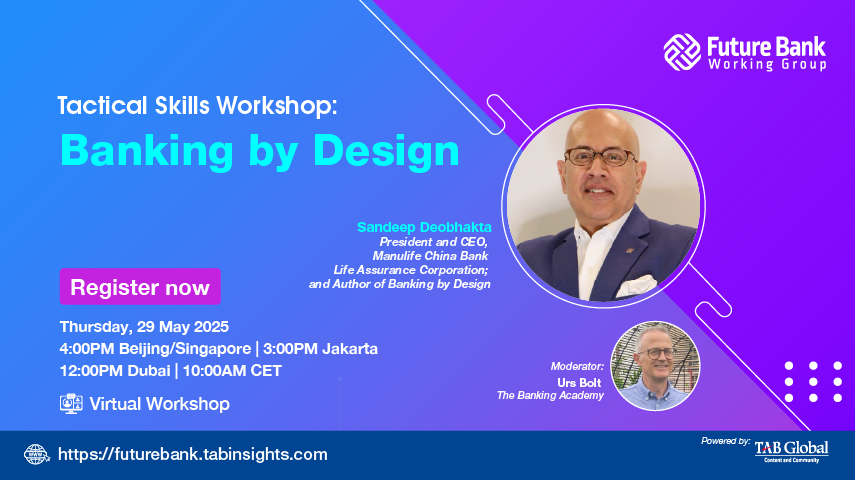 Future Bank
Working Group

Tactical Skills Workshop:
Banking by Design

Sandeep Deobhakta
President and CEO,
Manulife China Bank
Life Assurance Corporation;
and Author of Banking by Design

Register now

Thursday, 29 May 2025
4:00PM Beijing/Singapore | 3:00PM Jakarta
12:00PM Dubai | 10:00AM CET

Virtual Workshop

Moderator:
Urs Bolt
The Banking Academy

https://futurebank.tabinsights.com

Powered by:
TAB Global
Content and Community